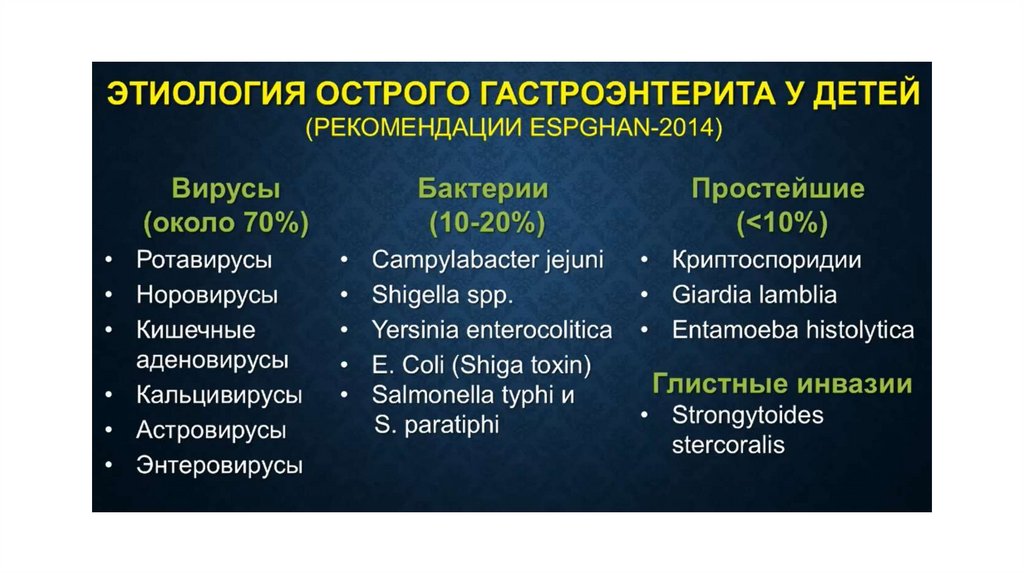 ЭТИОЛОГИЯ ОСТРОГО ГАСТРОЭНТЕРИТА У ДЕТЕЙ
(РЕКОМЕНДАЦИИ ESPGHAN-2014)

Вирусы
(около 70%)
• Ротавирусы
• Норовирусы
• Кишечные аденовирусы
• Кальцивирусы
• Астровирусы
• Энтеровирусы

Бактерии
(10-20%)
• Campylabacter jejuni
• Shigella spp.
• Yersinia enterocolitica
• E. Coli (Shiga toxin)
• Salmonella typhi и S. paratiphi

Простейшие
(<10%)
• Криптоспоридии
• Giardia lamblia
• Entamoeba histolytica

Глистные инвазии
• Strongytoides stercoralis